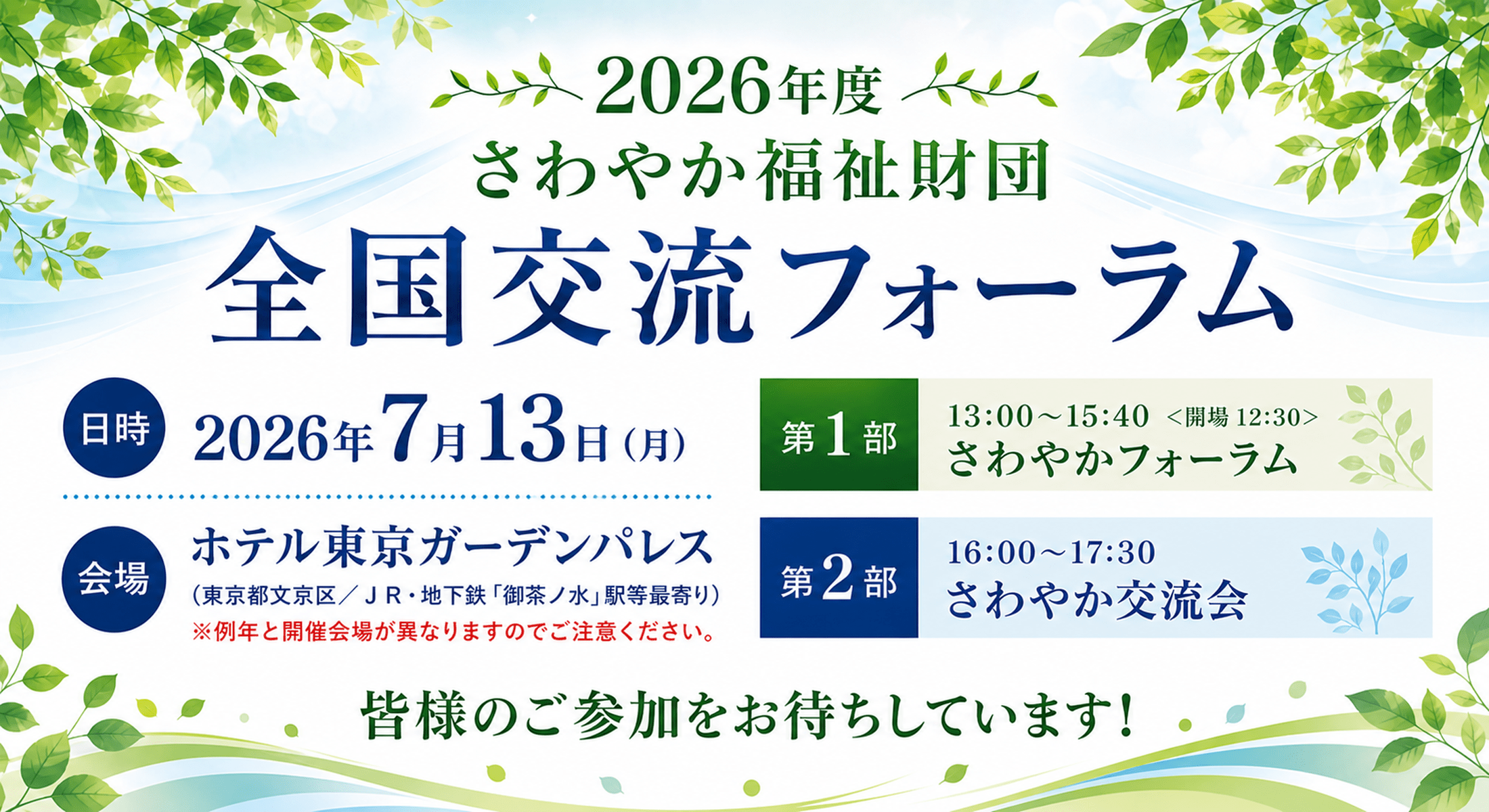 2026年度
さわやか福祉財団
全国交流フォーラム

日時 2026年7月13日（月）

会場 ホテル東京ガーデンパレス
（東京都文京区／ＪＲ・地下鉄「御茶ノ水」駅等最寄り）
※例年と開催会場が異なりますのでご注意ください。

第1部 13:00～15:40 <開場 12:30>
さわやかフォーラム

第2部 16:00～17:30
さわやか交流会

皆様のご参加をお待ちしています！